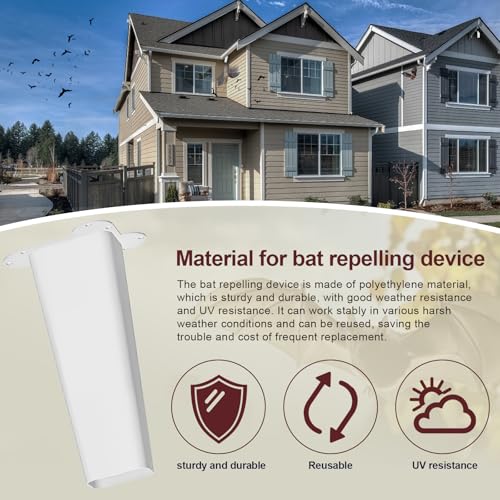 Material for bat repelling device

The bat repelling device is made of polyethylene material, which is sturdy and durable, with good weather resistance and UV resistance. It can work stably in various harsh weather conditions and can be reused, saving the trouble and cost of frequent replacement.

sturdy and durable

Reusable

UV resistance